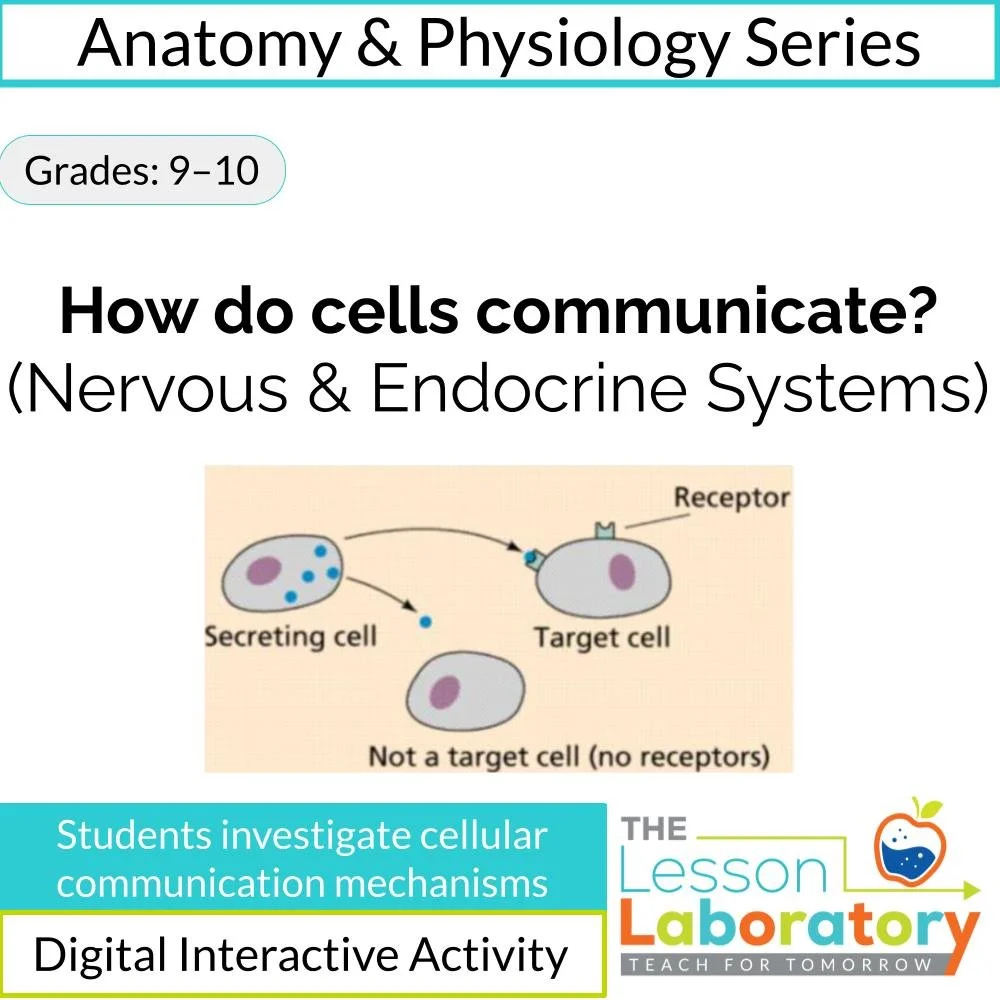 Anatomy & Physiology Series

Grades: 9–10

How do cells communicate?
(Nervous & Endocrine Systems)

Receptor
Secreting cell
Target cell
Not a target cell (no receptors)

Students investigate cellular communication mechanisms

Digital Interactive Activity

THE
Lesson
Laboratory
TEACH FOR TOMORROW